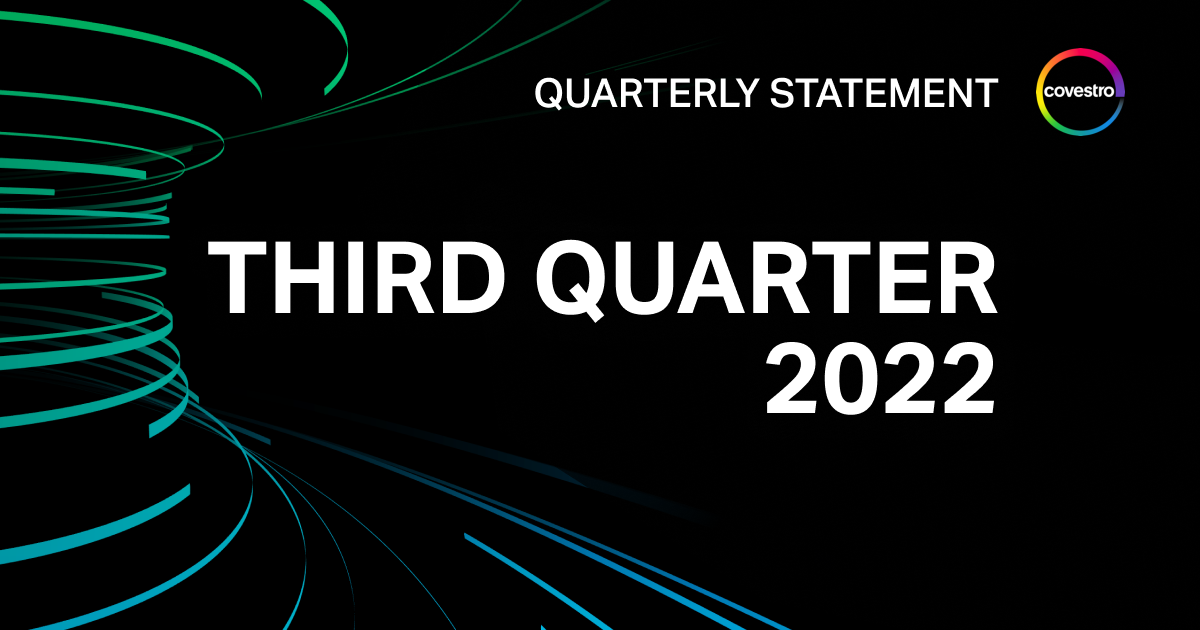 QUARTERLY STATEMENT

covestro

THIRD QUARTER 2022